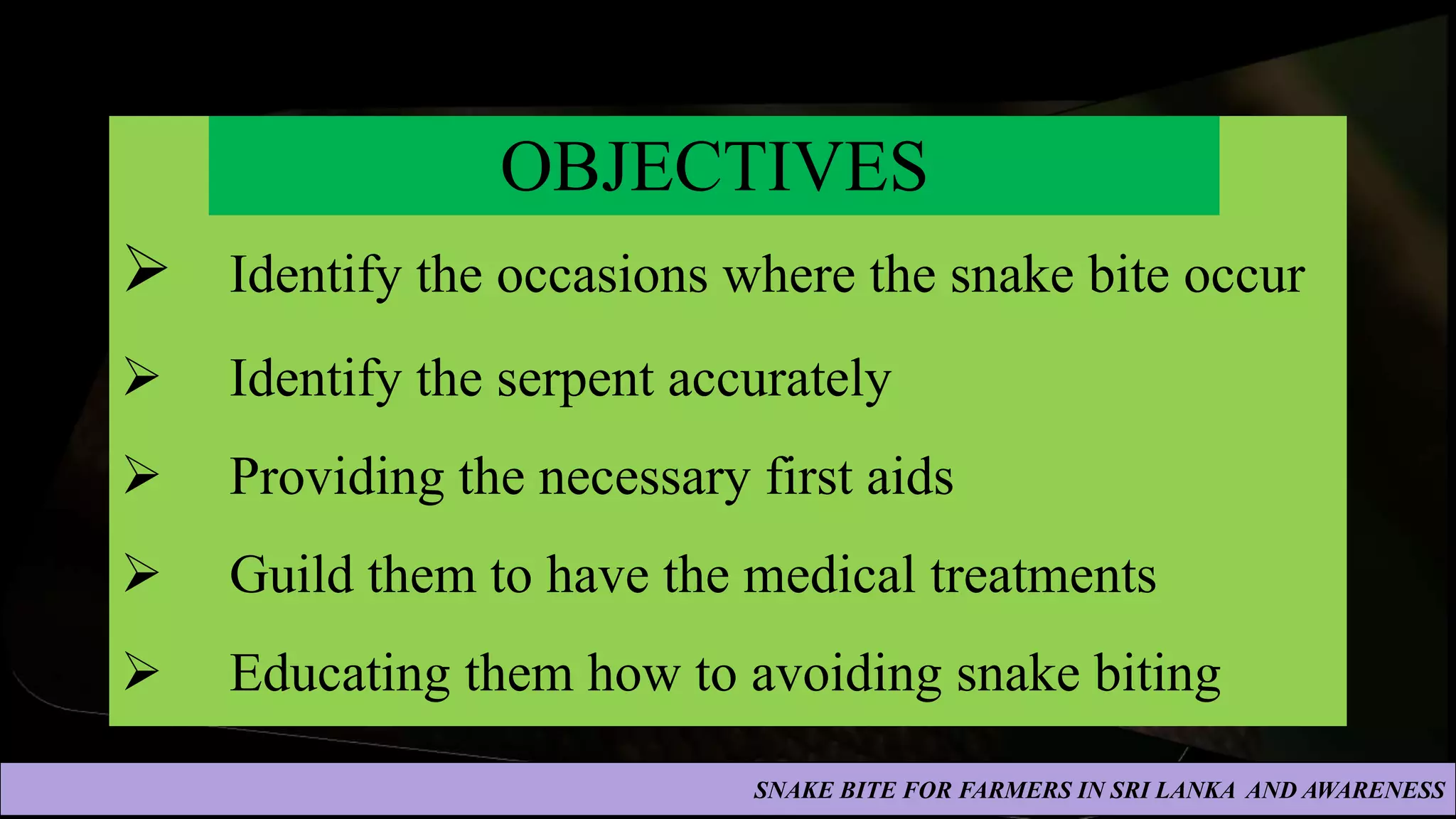 OBJECTIVES

➢ Identify the occasions where the snake bite occur

➢ Identify the serpent accurately

➢ Providing the necessary first aids

➢ Guild them to have the medical treatments

➢ Educating them how to avoiding snake biting

SNAKE BITE FOR FARMERS IN SRI LANKA AND AWARENESS